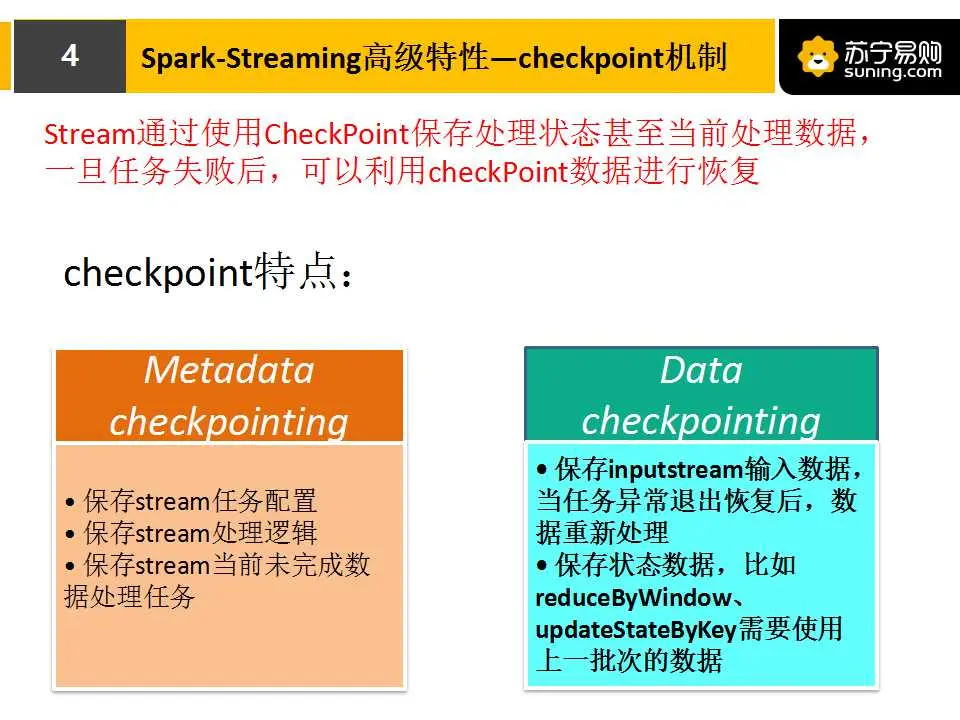 4

Spark-Streaming高级特性—checkpoint机制

苏宁易购
suning.com

Stream通过使用CheckPoint保存处理状态甚至当前处理数据，一旦任务失败后，可以利用checkPoint数据进行恢复

checkpoint特点：

Metadata checkpointing

• 保存stream任务配置
• 保存stream处理逻辑
• 保存stream当前未完成数据处理任务

Data checkpointing

• 保存inputstream输入数据，当任务异常退出恢复后，数据重新处理
• 保存状态数据，比如reduceByWindow、updateStateByKey需要使用上一批次的数据